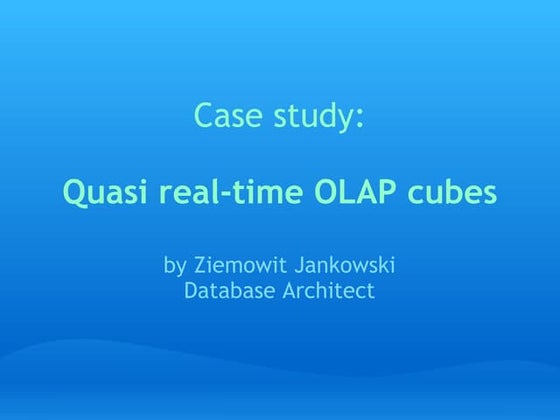 Case study:

Quasi real-time OLAP cubes

by Ziemowit Jankowski
Database Architect